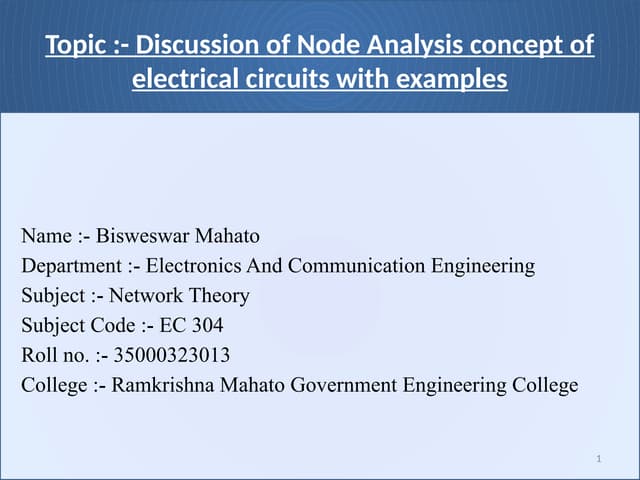 Topic :- Discussion of Node Analysis concept of electrical circuits with examples

Name :- Bisweswar Mahato
Department :- Electronics And Communication Engineering
Subject :- Network Theory
Subject Code :- EC 304
Roll no. :- 35000323013
College :- Ramkrishna Mahato Government Engineering College

1